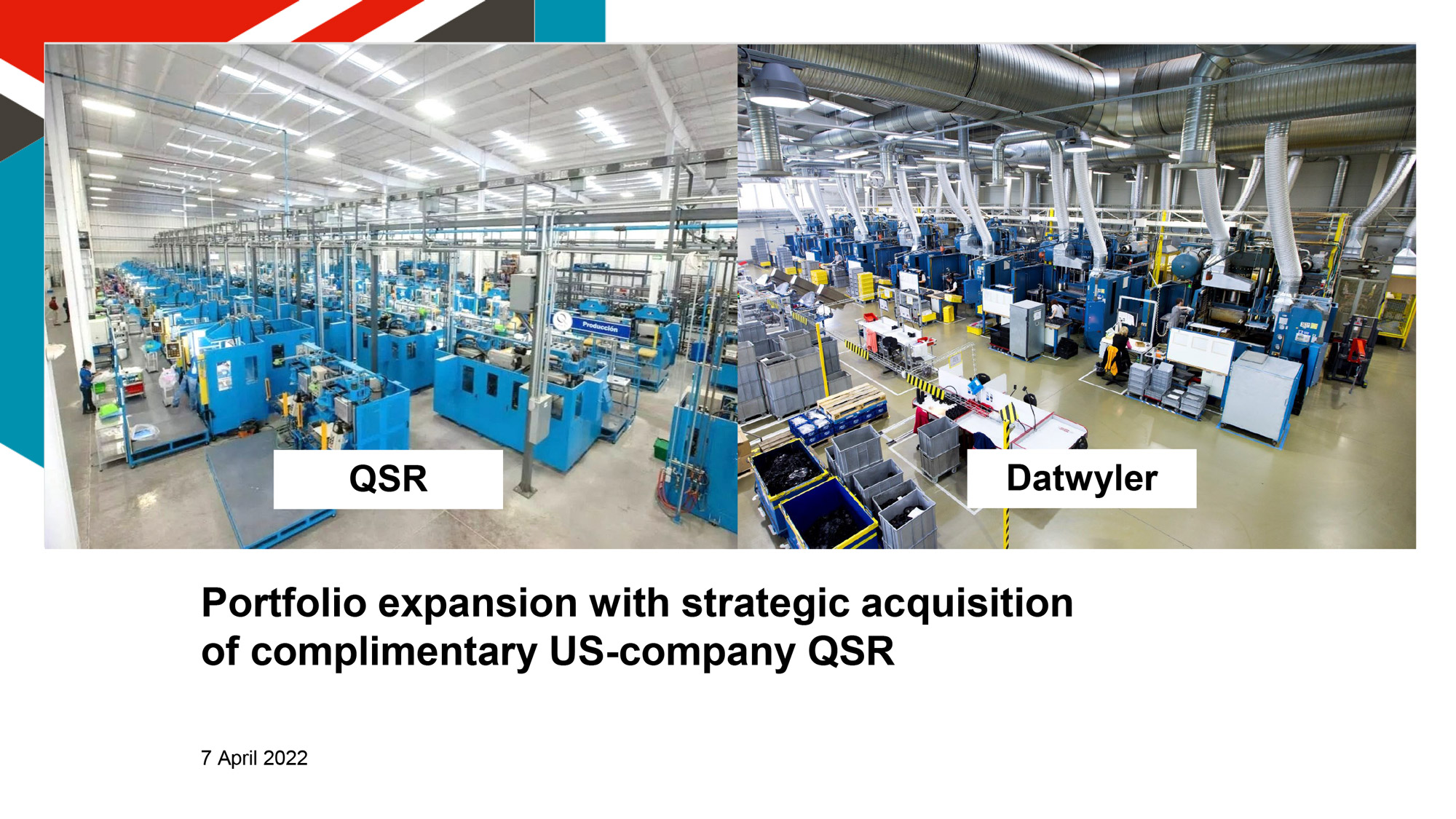 Producción

QSR

Datwyler

Portfolio expansion with strategic acquisition of complimentary US-company QSR

7 April 2022